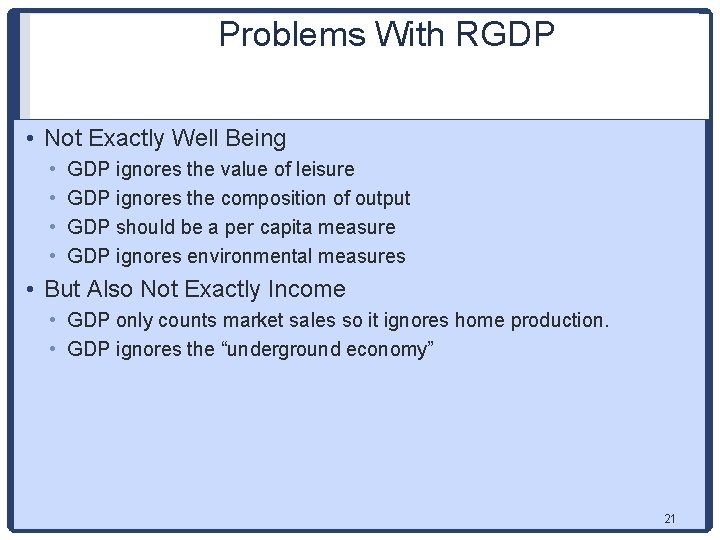 Problems With RGDP

• Not Exactly Well Being
  • GDP ignores the value of leisure
  • GDP ignores the composition of output
  • GDP should be a per capita measure
  • GDP ignores environmental measures
• But Also Not Exactly Income
  • GDP only counts market sales so it ignores home production.
  • GDP ignores the “underground economy”

21